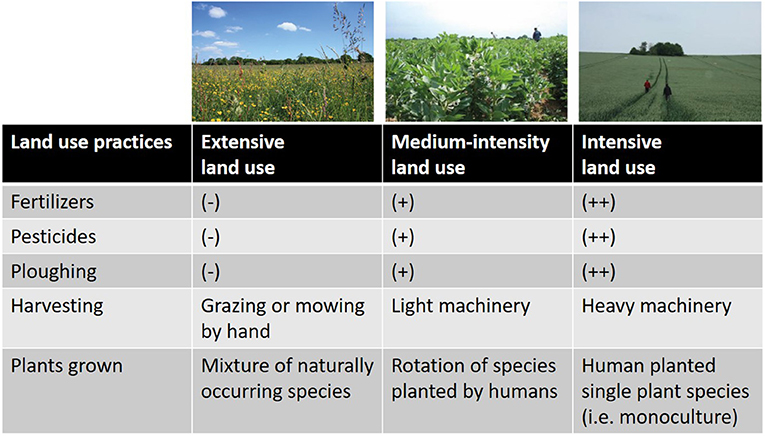 | Land use practices | Extensive land use | Medium-intensity land use | Intensive land use |
|---|---|---|---|
| Fertilizers | (-) | (+) | (++) |
| Pesticides | (-) | (+) | (++) |
| Ploughing | (-) | (+) | (++) |
| Harvesting | Grazing or mowing by hand | Light machinery | Heavy machinery |
| Plants grown | Mixture of naturally occurring species | Rotation of species planted by humans | Human planted single plant species (i.e. monoculture) |